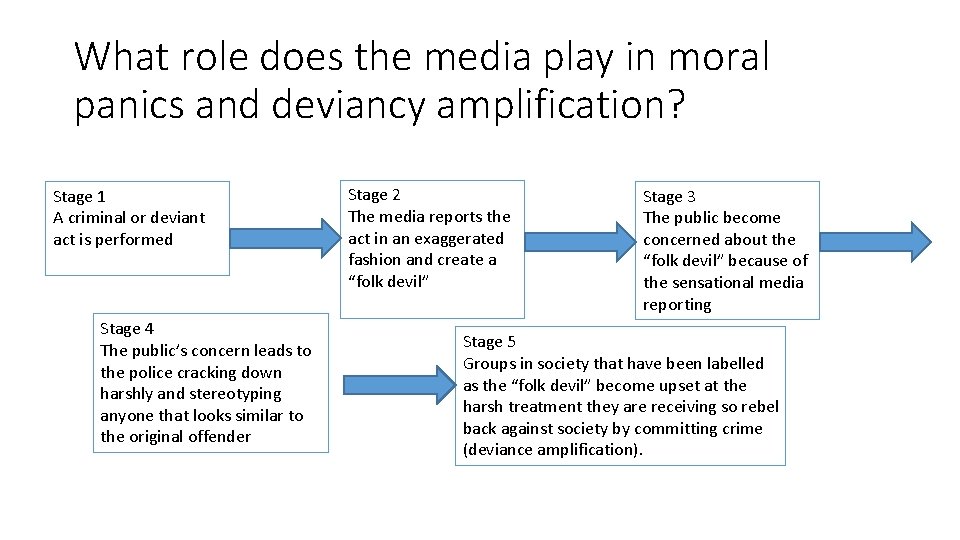 What role does the media play in moral panics and deviancy amplification?

Stage 1
A criminal or deviant act is performed

Stage 2
The media reports the act in an exaggerated fashion and create a “folk devil”

Stage 3
The public become concerned about the “folk devil” because of the sensational media reporting

Stage 4
The public’s concern leads to the police cracking down harshly and stereotyping anyone that looks similar to the original offender

Stage 5
Groups in society that have been labelled as the “folk devil” become upset at the harsh treatment they are receiving so rebel back against society by committing crime (deviance amplification).